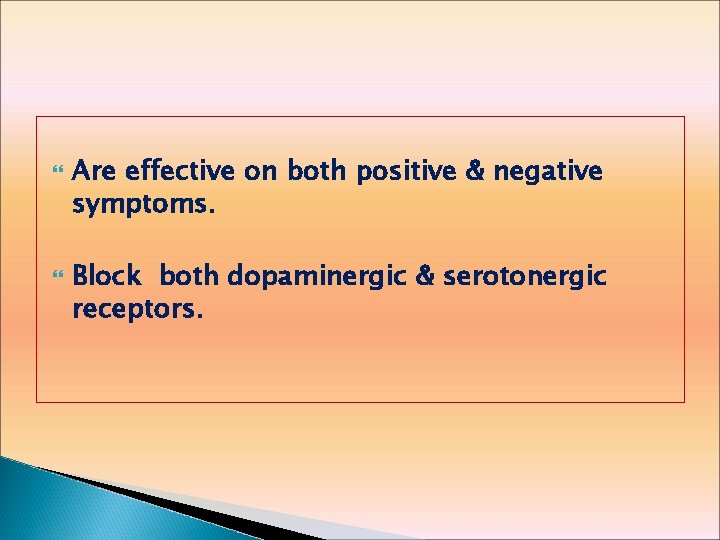 Are effective on both positive & negative symptoms.

Block both dopaminergic & serotonergic receptors.